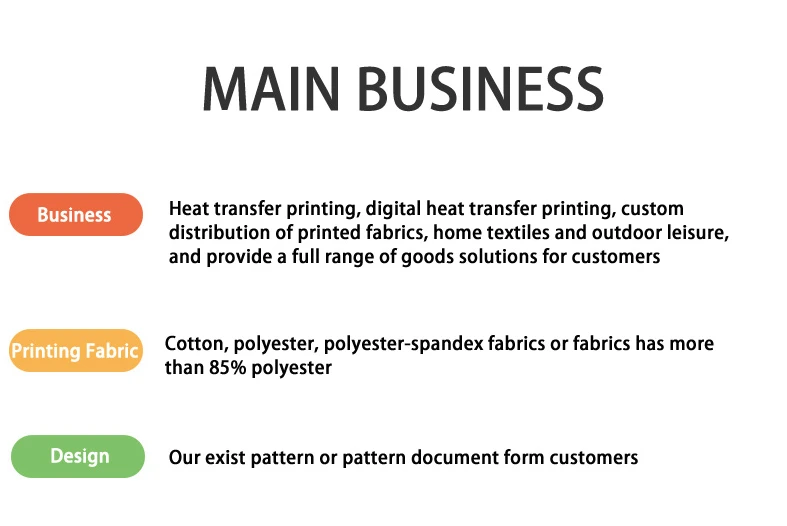 MAIN BUSINESS

Business

Heat transfer printing, digital heat transfer printing, custom distribution of printed fabrics, home textiles and outdoor leisure, and provide a full range of goods solutions for customers

Printing Fabric

Cotton, polyester, polyester-spandex fabrics or fabrics has more than 85% polyester

Design

Our exist pattern or pattern document form customers